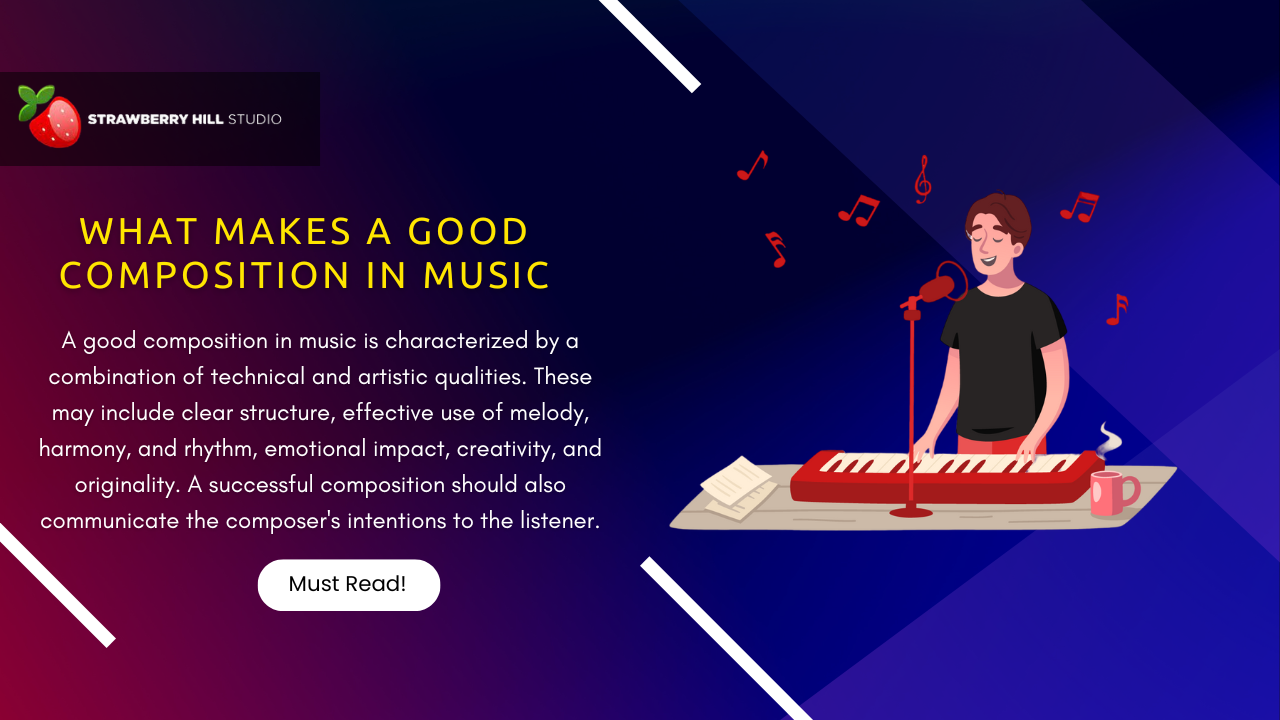 STRAWBERRY HILL STUDIO

WHAT MAKES A GOOD COMPOSITION IN MUSIC

A good composition in music is characterized by a combination of technical and artistic qualities. These may include clear structure, effective use of melody, harmony, and rhythm, emotional impact, creativity, and originality. A successful composition should also communicate the composer's intentions to the listener.

Must Read!